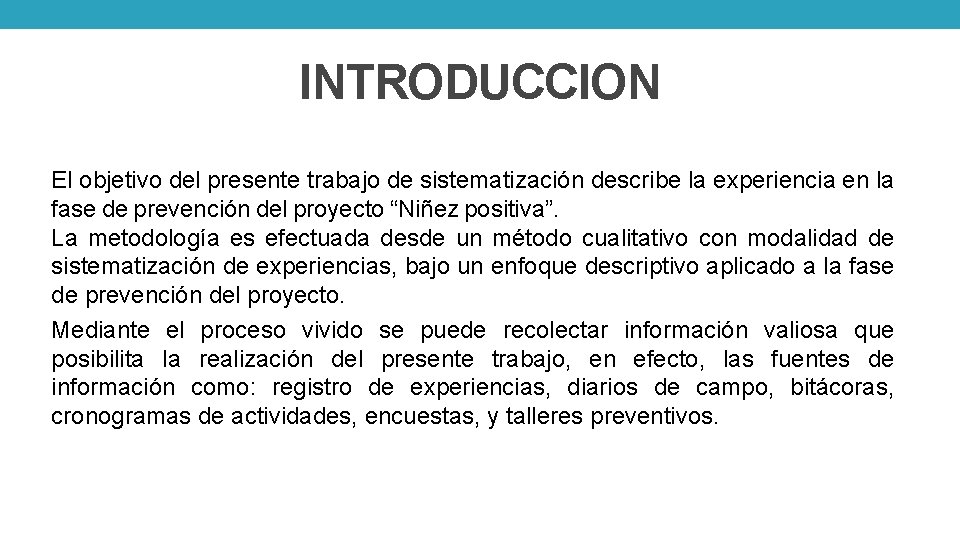 INTRODUCCION

El objetivo del presente trabajo de sistematización describe la experiencia en la fase de prevención del proyecto “Niñez positiva”.
La metodología es efectuada desde un método cualitativo con modalidad de sistematización de experiencias, bajo un enfoque descriptivo aplicado a la fase de prevención del proyecto.

Mediante el proceso vivido se puede recolectar información valiosa que posibilita la realización del presente trabajo, en efecto, las fuentes de información como: registro de experiencias, diarios de campo, bitácoras, cronogramas de actividades, encuestas, y talleres preventivos.